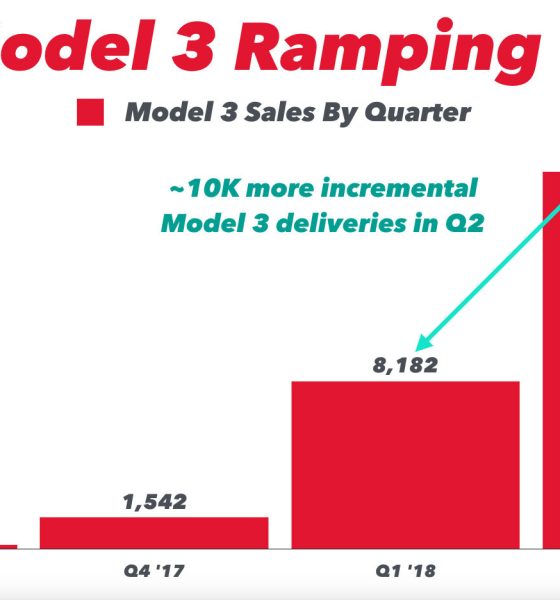 odel 3 Ramping

Model 3 Sales By Quarter

~10K more incremental Model 3 deliveries in Q2

8,182

1,542

Q4 '17

Q1 '18